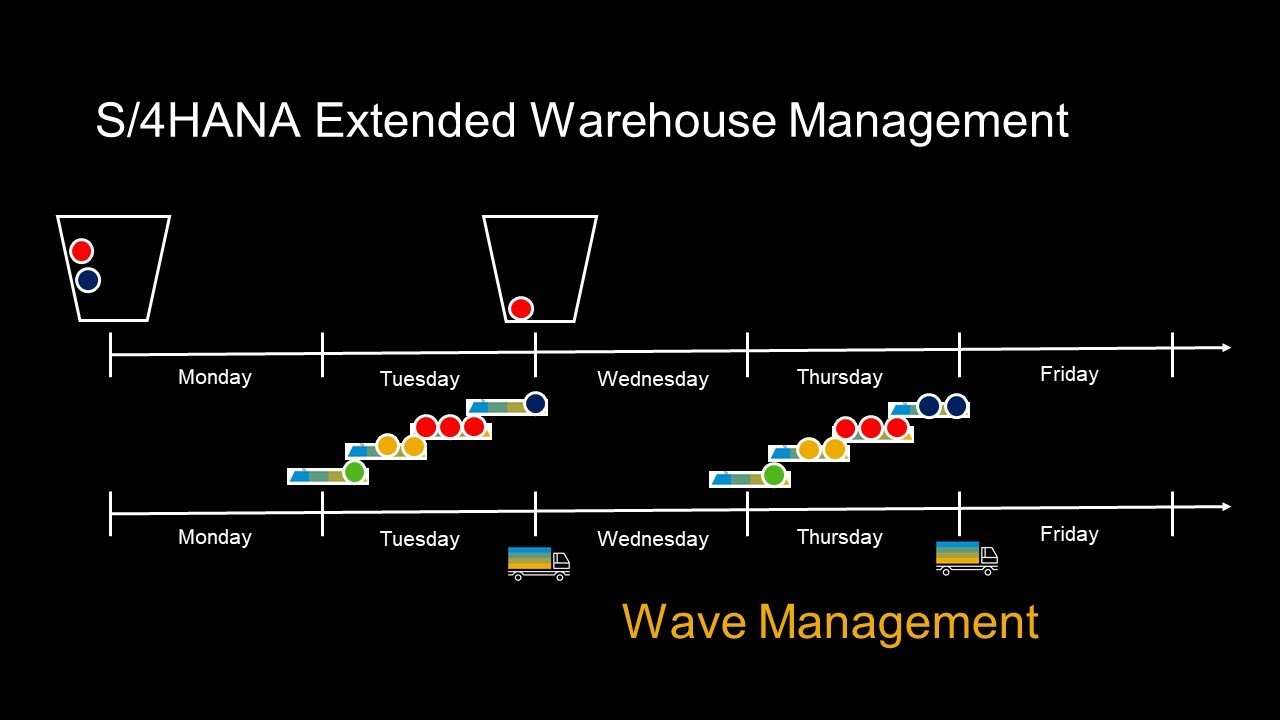 S/4HANA Extended Warehouse Management

Monday
Tuesday
Wednesday
Thursday
Friday

Monday
Tuesday
Wednesday
Thursday
Friday

Wave Management